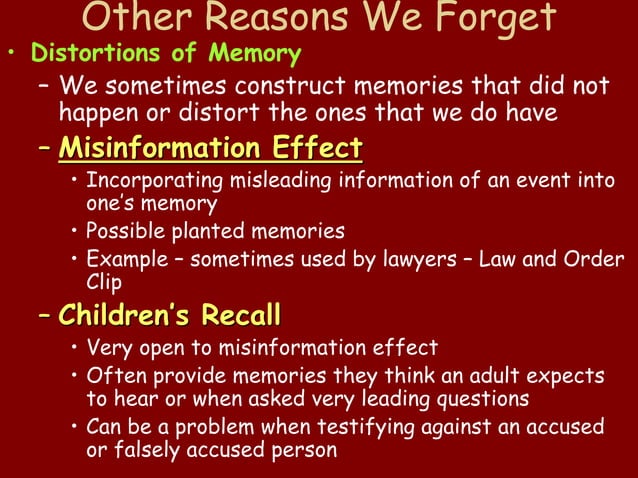 Other Reasons We Forget

• Distortions of Memory

– We sometimes construct memories that did not happen or distort the ones that we do have

– Misinformation Effect

• Incorporating misleading information of an event into one's memory

• Possible planted memories

• Example – sometimes used by lawyers – Law and Order Clip

– Children's Recall

• Very open to misinformation effect

• Often provide memories they think an adult expects to hear or when asked very leading questions

• Can be a problem when testifying against an accused or falsely accused person